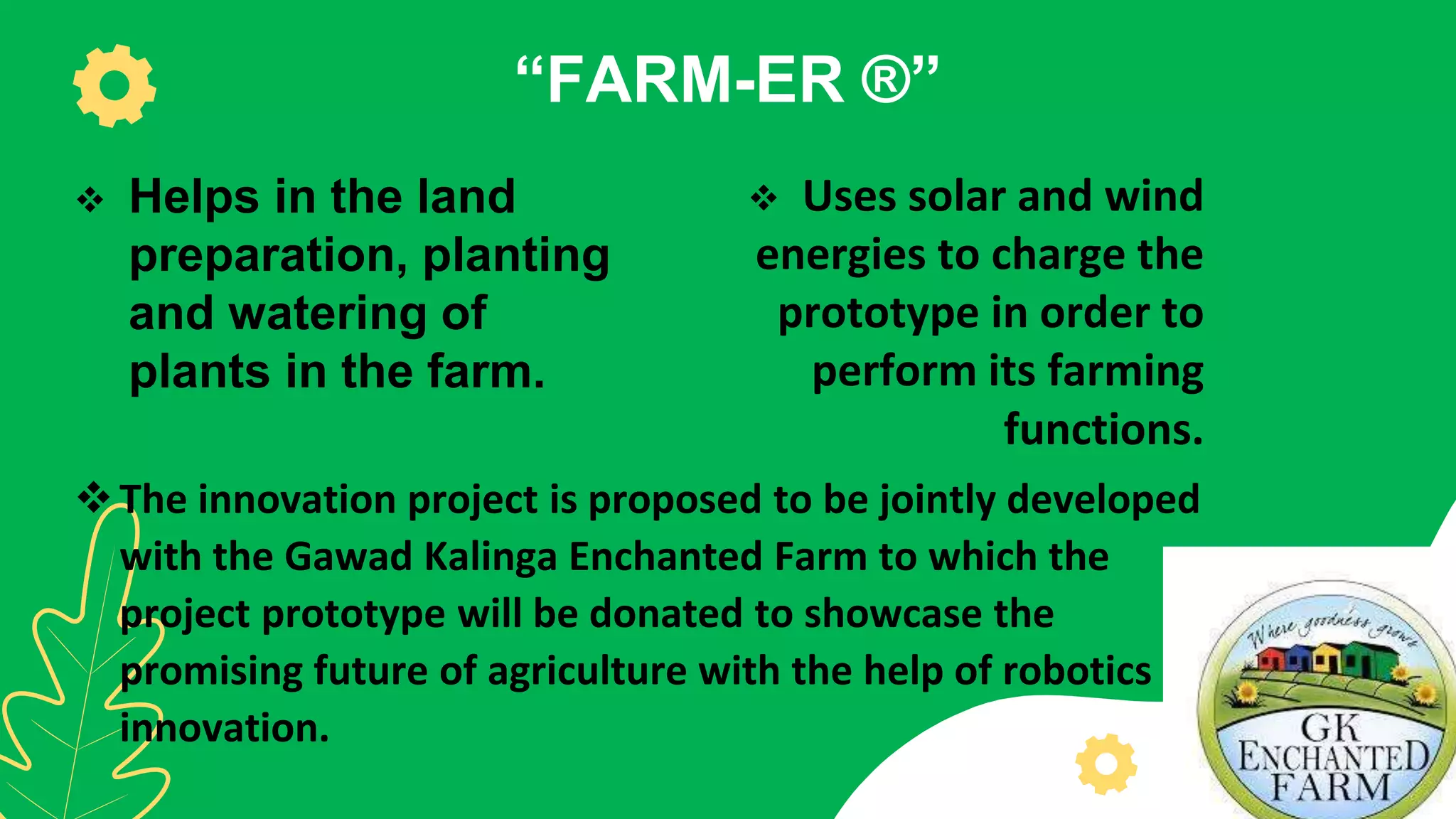 “FARM-ER ®”

❖ Helps in the land preparation, planting and watering of plants in the farm.

❖ Uses solar and wind energies to charge the prototype in order to perform its farming functions.

❖ The innovation project is proposed to be jointly developed with the Gawad Kalinga Enchanted Farm to which the project prototype will be donated to showcase the promising future of agriculture with the help of robotics innovation.

Where goodness grows
GK ENCHANTED FARM